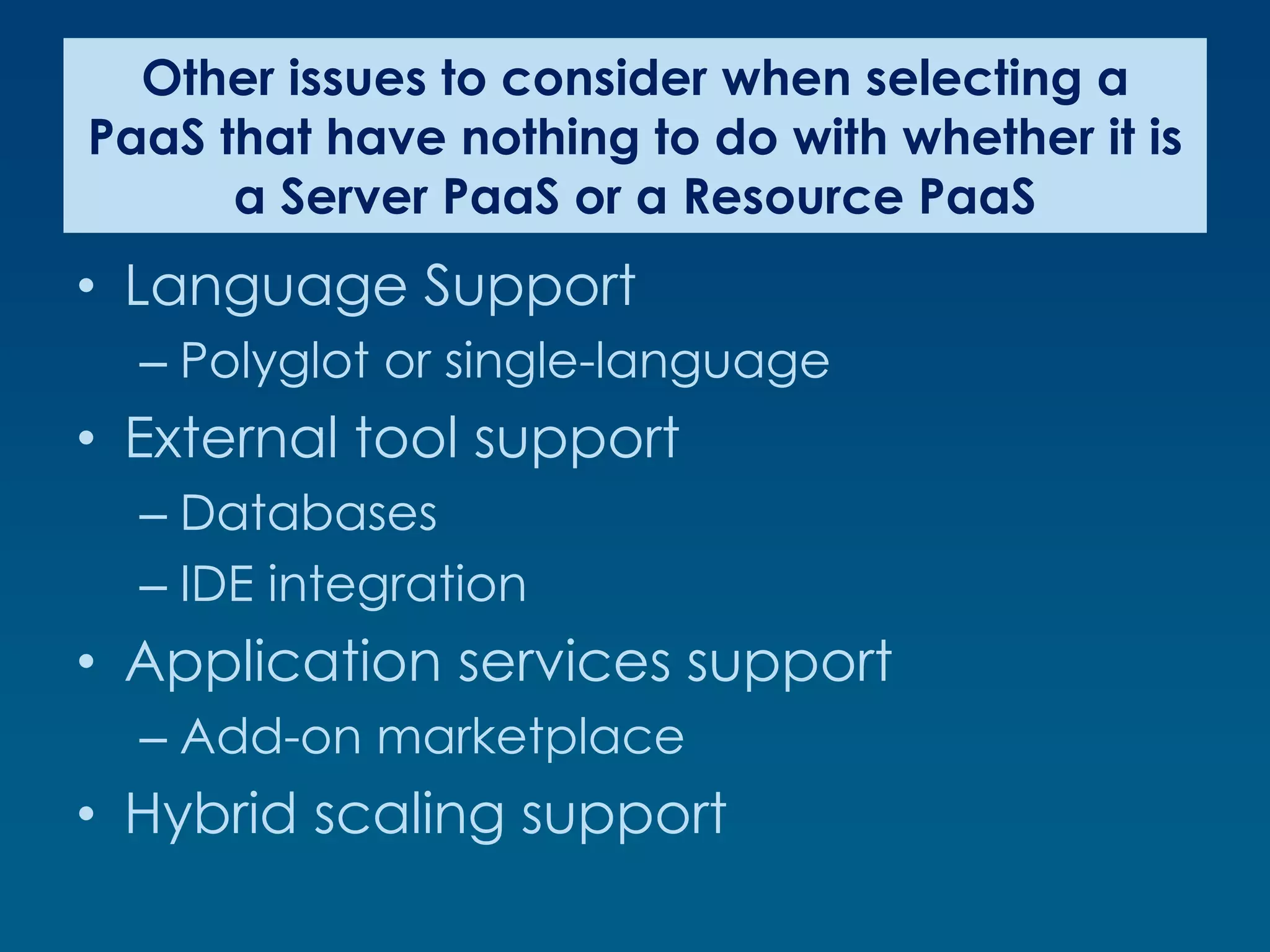 Other issues to consider when selecting a PaaS that have nothing to do with whether it is a Server PaaS or a Resource PaaS

• Language Support
– Polyglot or single-language
• External tool support
– Databases
– IDE integration
• Application services support
– Add-on marketplace
• Hybrid scaling support